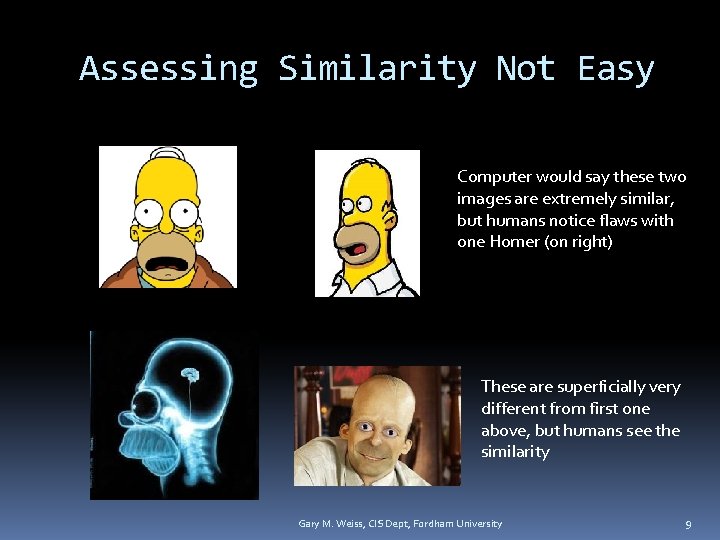 Assessing Similarity Not Easy

Computer would say these two images are extremely similar, but humans notice flaws with one Homer (on right)

These are superficially very different from first one above, but humans see the similarity

Gary M. Weiss, CIS Dept, Fordham University

9